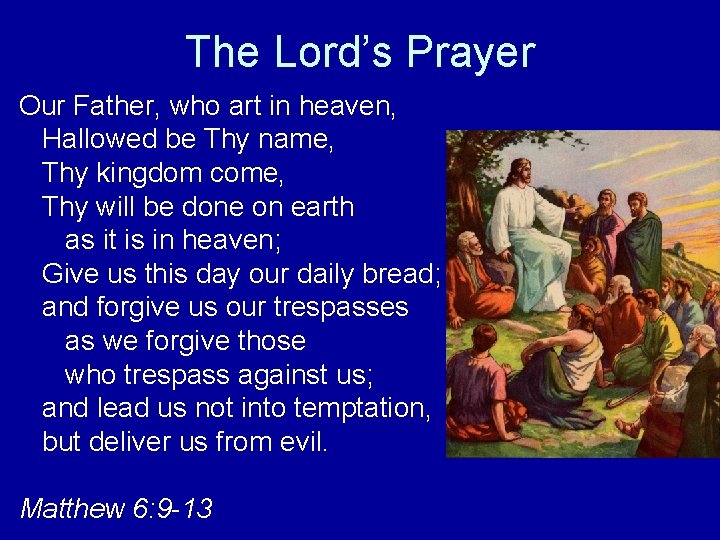 The Lord's Prayer

Our Father, who art in heaven,
Hallowed be Thy name,
Thy kingdom come,
Thy will be done on earth
as it is in heaven;
Give us this day our daily bread;
and forgive us our trespasses
as we forgive those
who trespass against us;
and lead us not into temptation,
but deliver us from evil.

Matthew 6:9-13